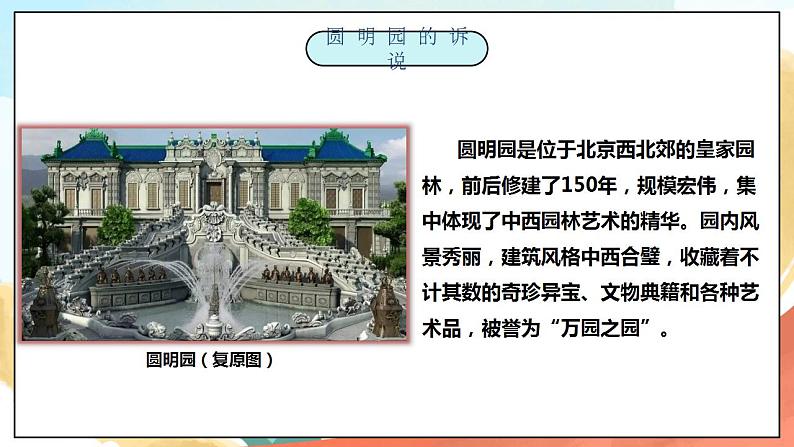 圆明园的诉说

圆明园（复原图）

圆明园是位于北京西北郊的皇家园林，前后修建了150年，规模宏伟，集中体现了中西园林艺术的精华。园内风景秀丽，建筑风格中西合璧，收藏着不计其数的奇珍异宝、文物典籍和各种艺术品，被誉为“万园之园”。